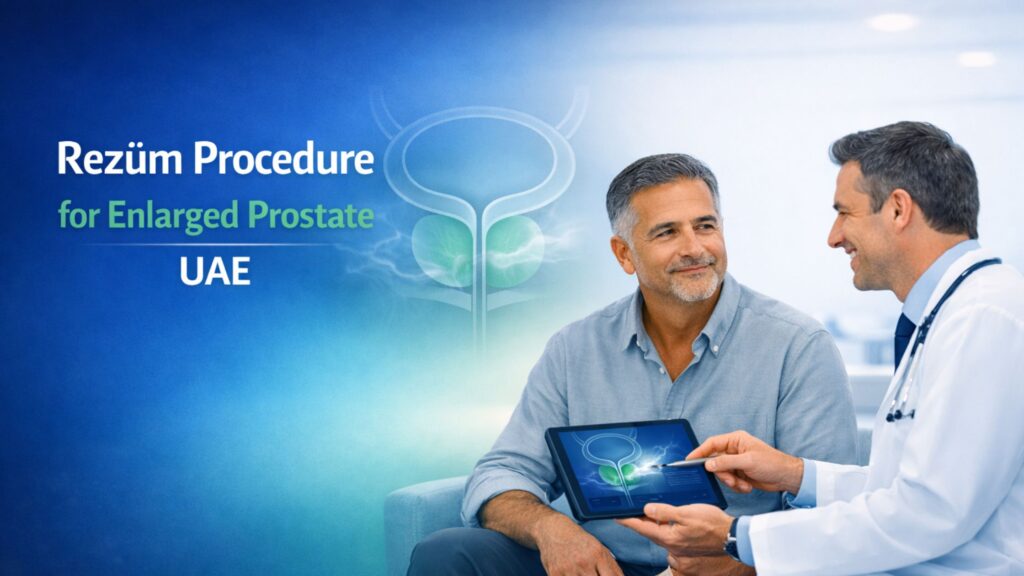 Rezüm Procedure
for Enlarged Prostate
UAE